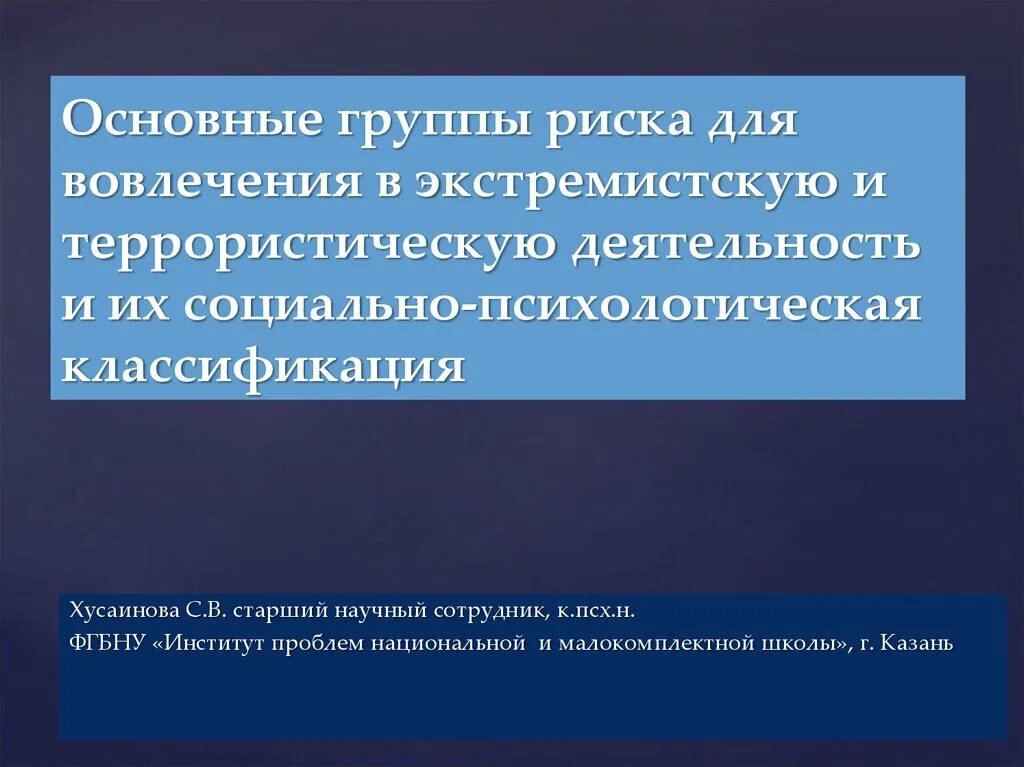 Основные группы риска для вовлечения в экстремистскую и террористическую деятельность и их социально-психологическая классификация

Хусаинова С.В. старший научный сотрудник, к.псх.н.
ФГБНУ «Институт проблем национальной и малокомплектной школы», г. Казань